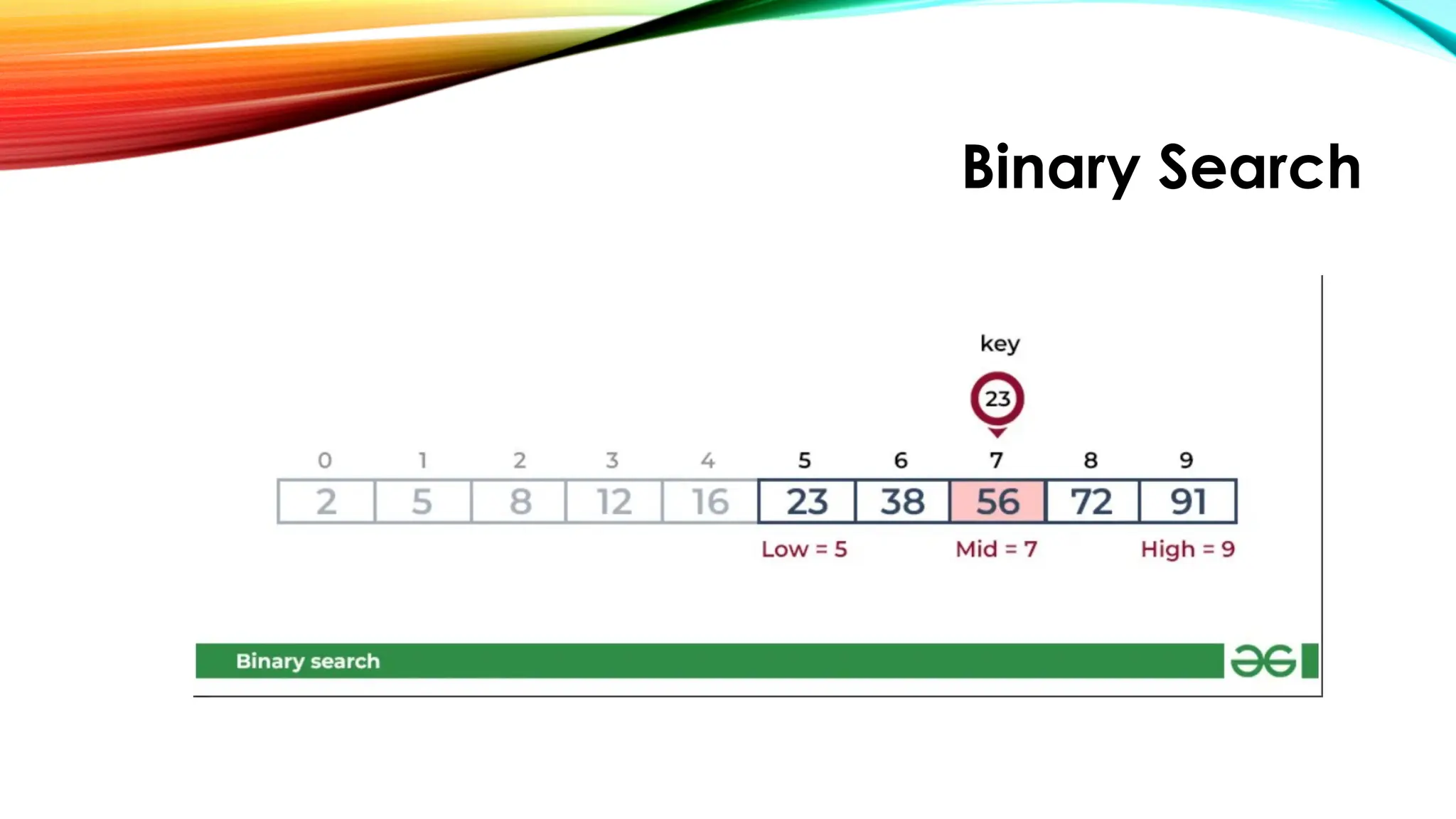 Binary Search

key

23

| 0 | 1 | 2 | 3 | 4 | 5 | 6 | 7 | 8 | 9 |
|---|---|---|---|---|---|---|---|---|---|
| 2 | 5 | 8 | 12 | 16 | 23 | 38 | 56 | 72 | 91 |

Low = 5 Mid = 7 High = 9

Binary search